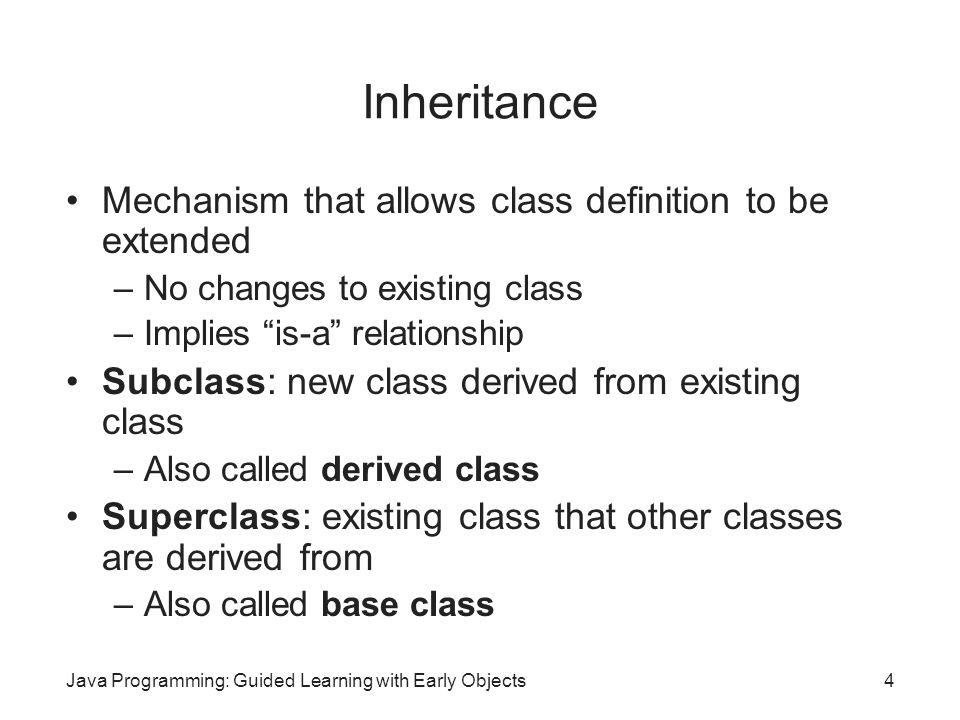 Inheritance

• Mechanism that allows class definition to be extended
– No changes to existing class
– Implies “is-a” relationship
• Subclass: new class derived from existing class
– Also called derived class
• Superclass: existing class that other classes are derived from
– Also called base class

Java Programming: Guided Learning with Early Objects 4